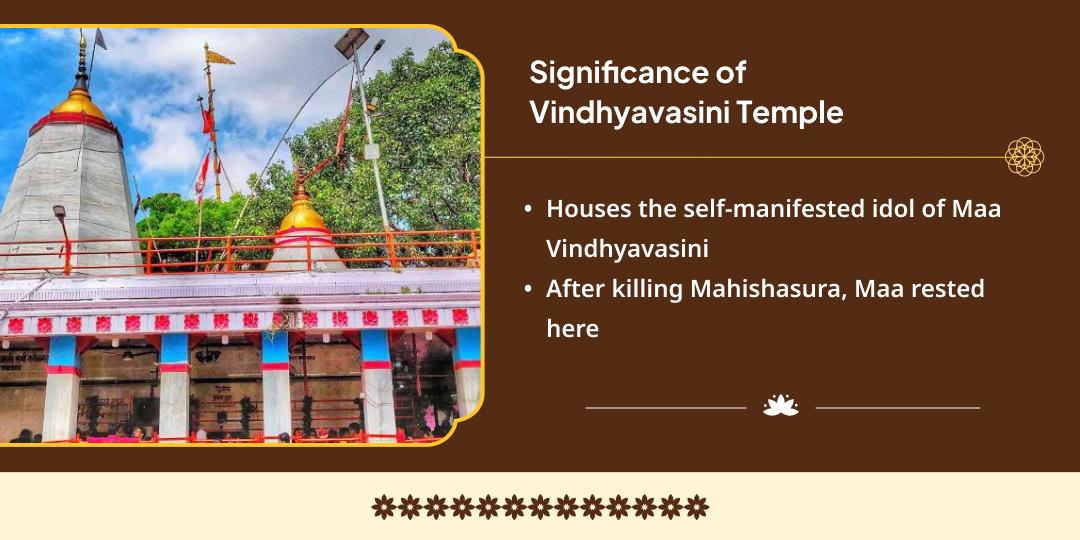 Significance of Vindhyavasini Temple

• Houses the self-manifested idol of Maa Vindhyavasini
• After killing Mahishasura, Maa rested here